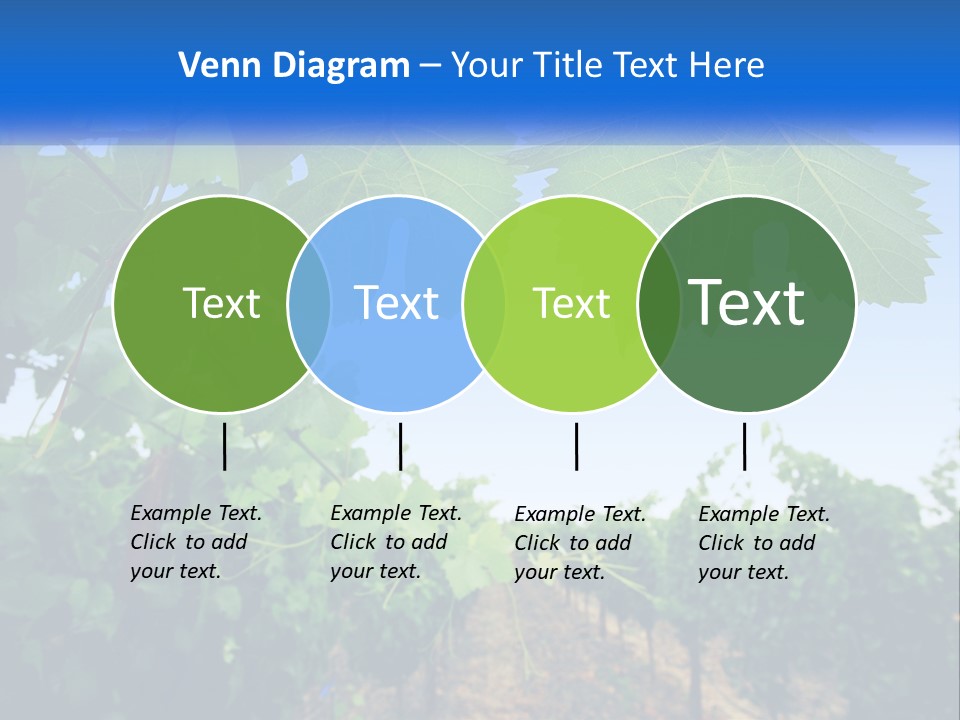 Venn Diagram – Your Title Text Here

Text

Text

Text

Text

Example Text. Click to add your text.

Example Text. Click to add your text.

Example Text. Click to add your text.

Example Text. Click to add your text.